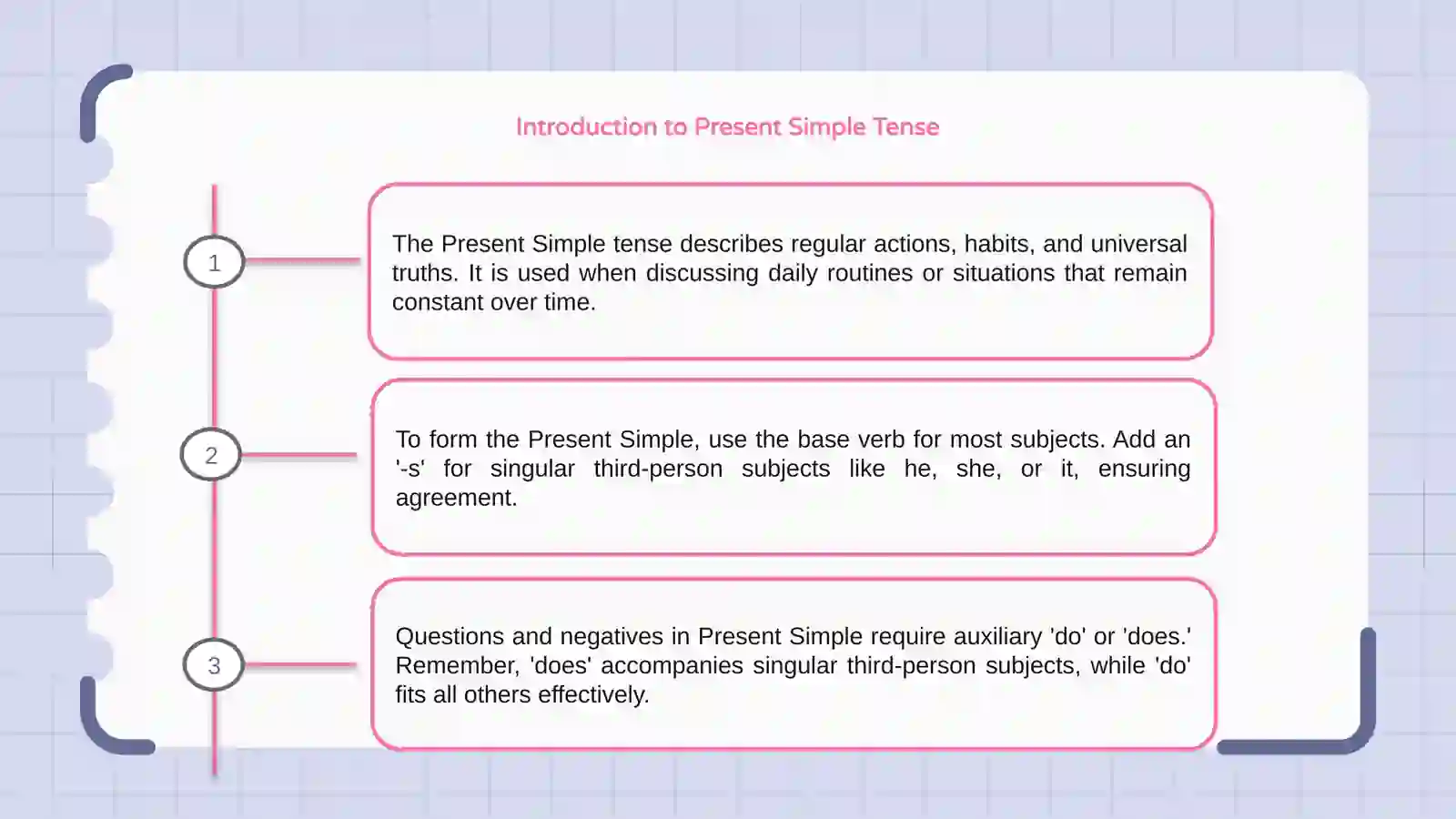 Introduction to Present Simple Tense

1

The Present Simple tense describes regular actions, habits, and universal truths. It is used when discussing daily routines or situations that remain constant over time.

2

To form the Present Simple, use the base verb for most subjects. Add an '-s' for singular third-person subjects like he, she, or it, ensuring agreement.

3

Questions and negatives in Present Simple require auxiliary 'do' or 'does.' Remember, 'does' accompanies singular third-person subjects, while 'do' fits all others effectively.